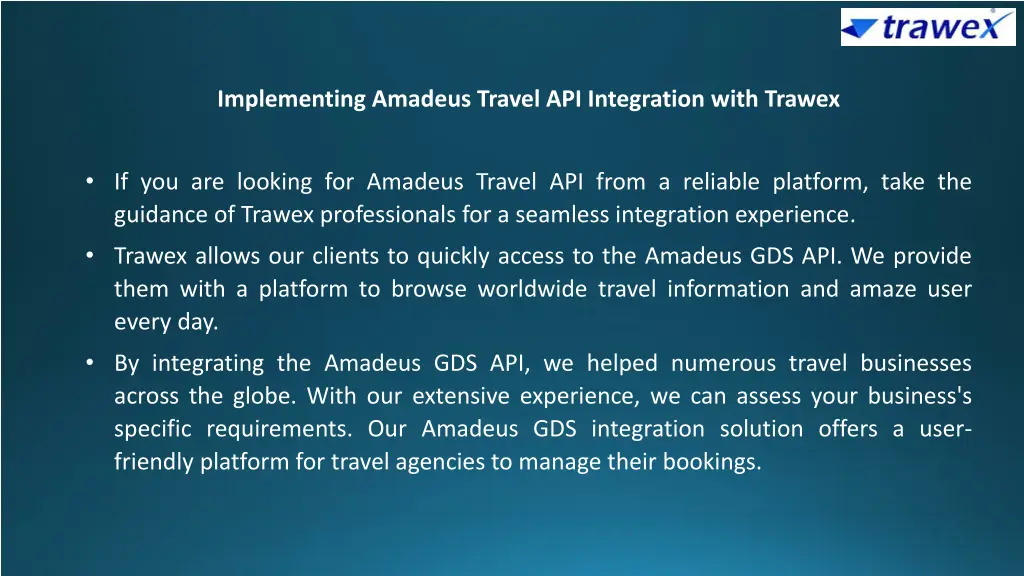 trawex

Implementing Amadeus Travel API Integration with Trawex

• If you are looking for Amadeus Travel API from a reliable platform, take the guidance of Trawex professionals for a seamless integration experience.

• Trawex allows our clients to quickly access to the Amadeus GDS API. We provide them with a platform to browse worldwide travel information and amaze user every day.

• By integrating the Amadeus GDS API, we helped numerous travel businesses across the globe. With our extensive experience, we can assess your business's specific requirements. Our Amadeus GDS integration solution offers a user-friendly platform for travel agencies to manage their bookings.